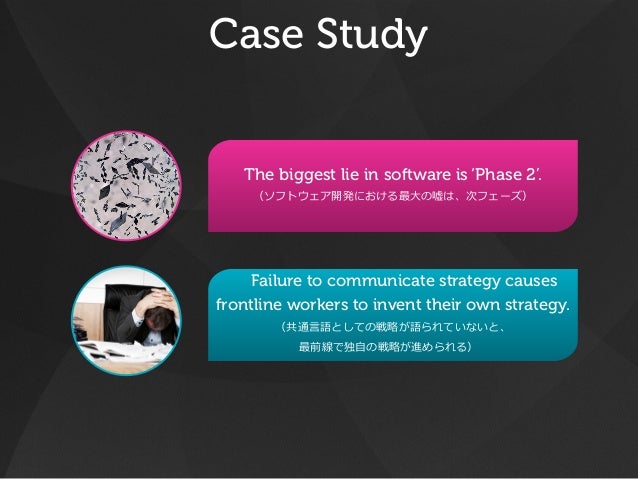 Case Study

The biggest lie in software is 'Phase 2'.
（ソフトウェア開発における最大の嘘は、次フェーズ）

Failure to communicate strategy causes frontline workers to invent their own strategy.
（共通言語としての戦略が語られていないと、最前線で独自の戦略が進められる）